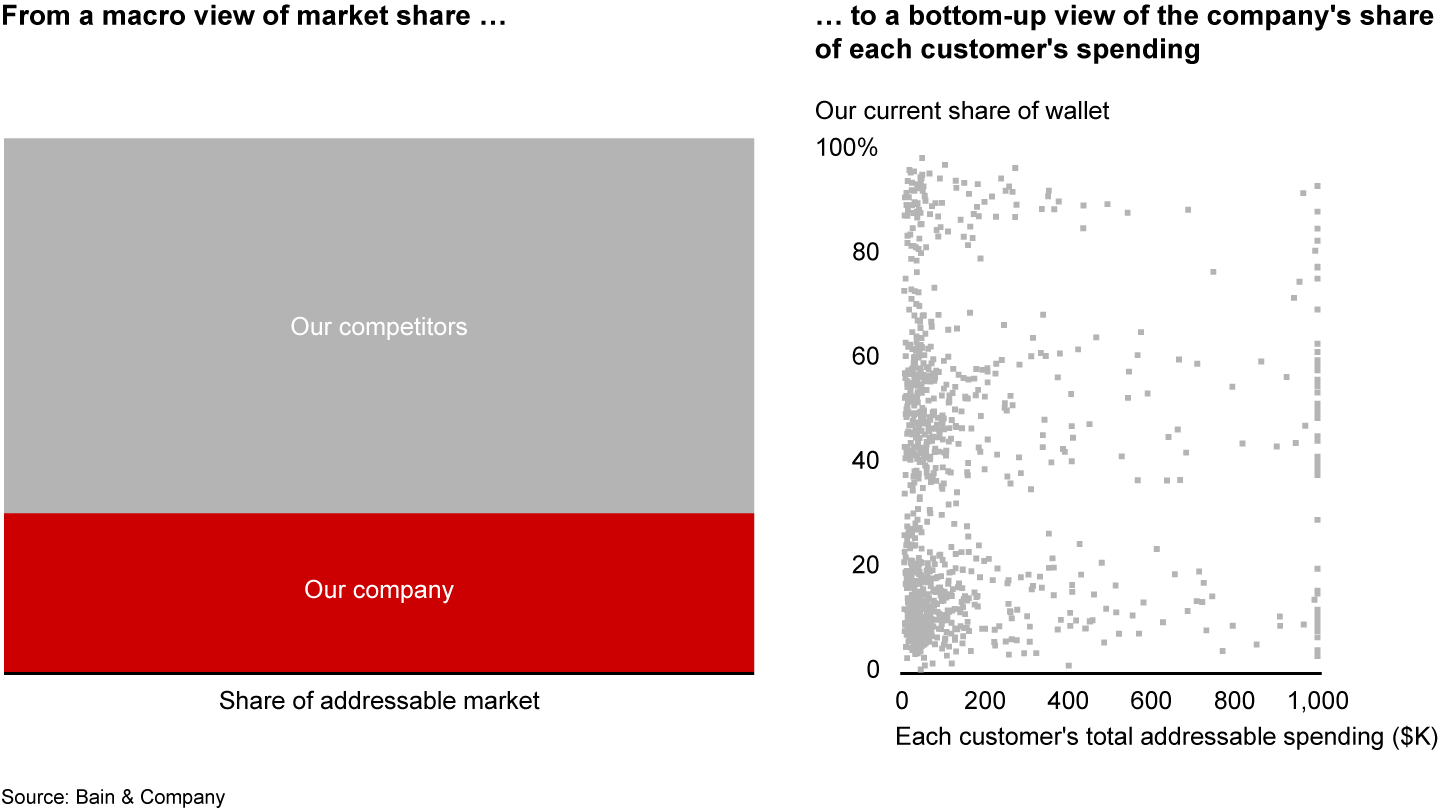 From a macro view of market share …

Our competitors

Our company

Share of addressable market

… to a bottom-up view of the company's share of each customer's spending

Our current share of wallet

100%

80

60

40

20

0

0

200

400

600

800

1,000

Each customer's total addressable spending ($K)

Source: Bain & Company